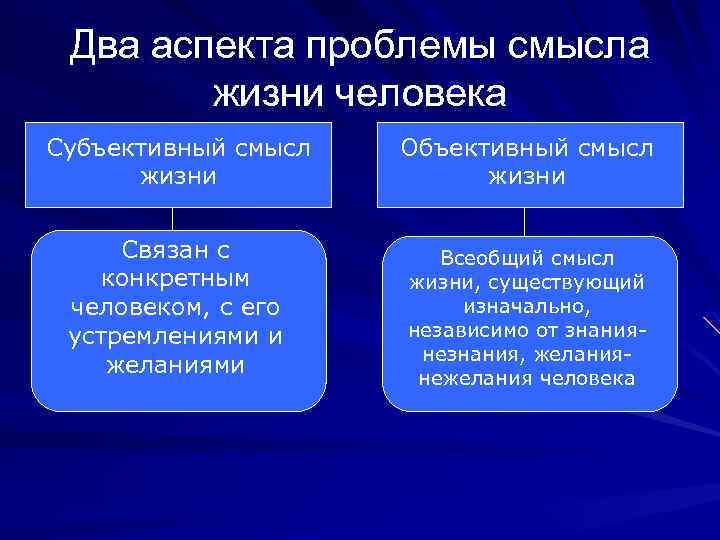 Два аспекта проблемы смысла жизни человека

Субъективный смысл жизни

Связан с конкретным человеком, с его устремлениями и желаниями

Объективный смысл жизни

Всеобщий смысл жизни, существующий изначально, независимо от знания-незнания, желания-нежелания человека